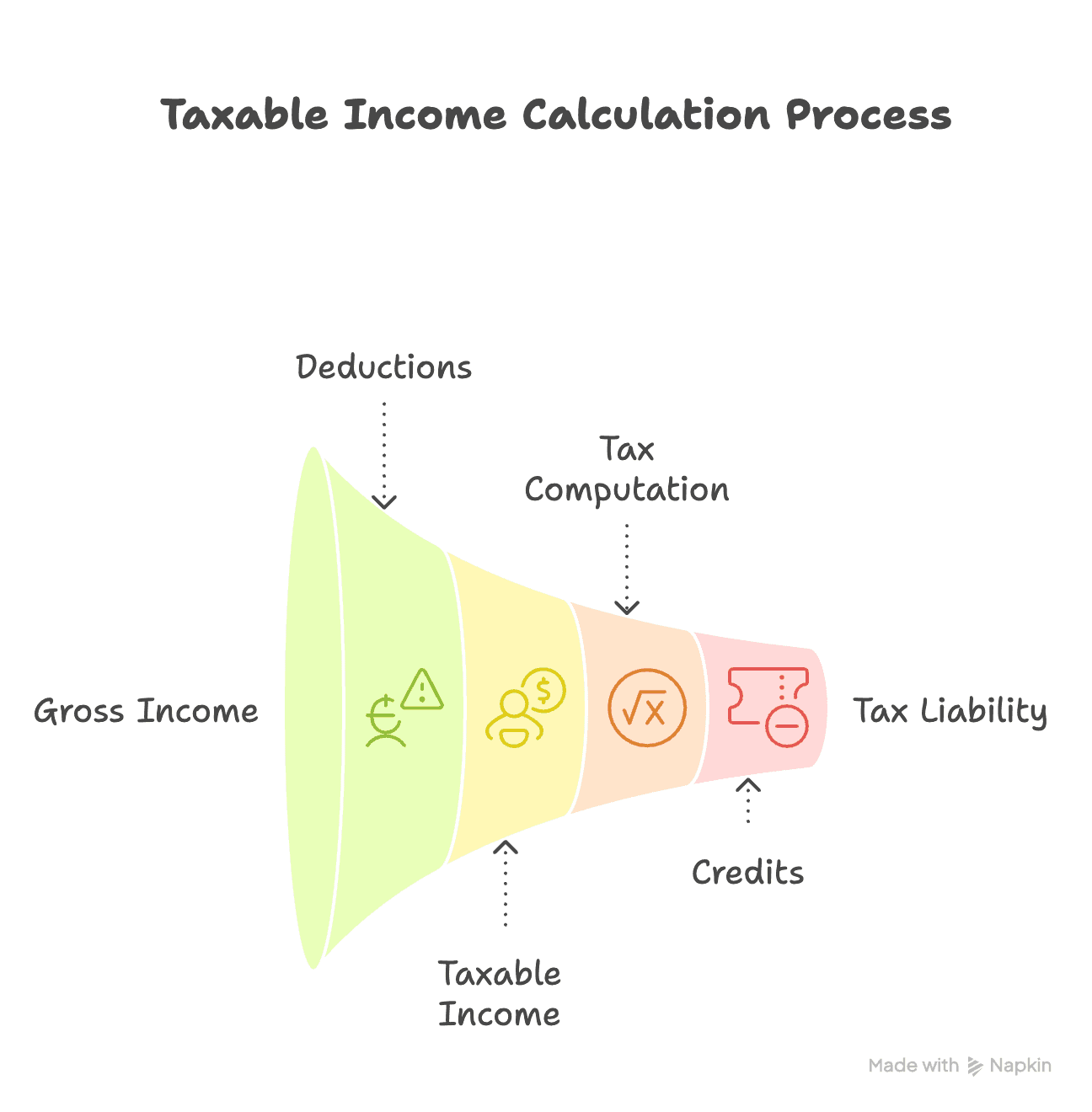 Taxable Income Calculation Process

Deductions

Tax Computation

Gross Income

$\sqrt{x}$

Tax Liability

Credits

Taxable Income

Made with Napkin